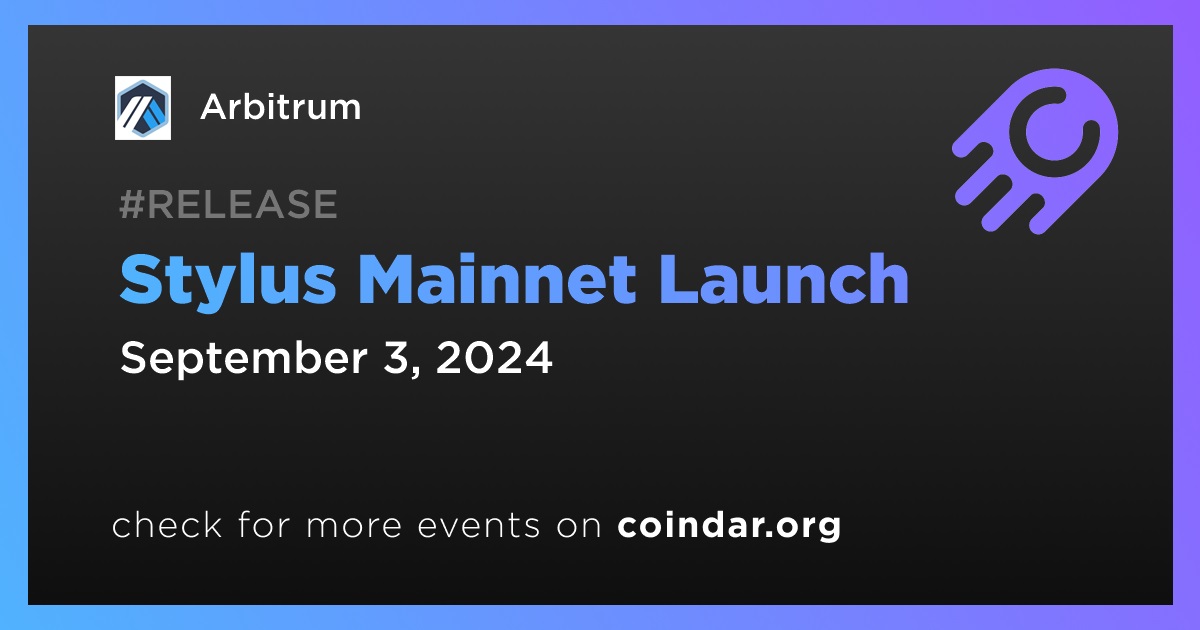 Arbitrum

#RELEASE

Stylus Mainnet Launch

September 3, 2024

check for more events on coindar.org